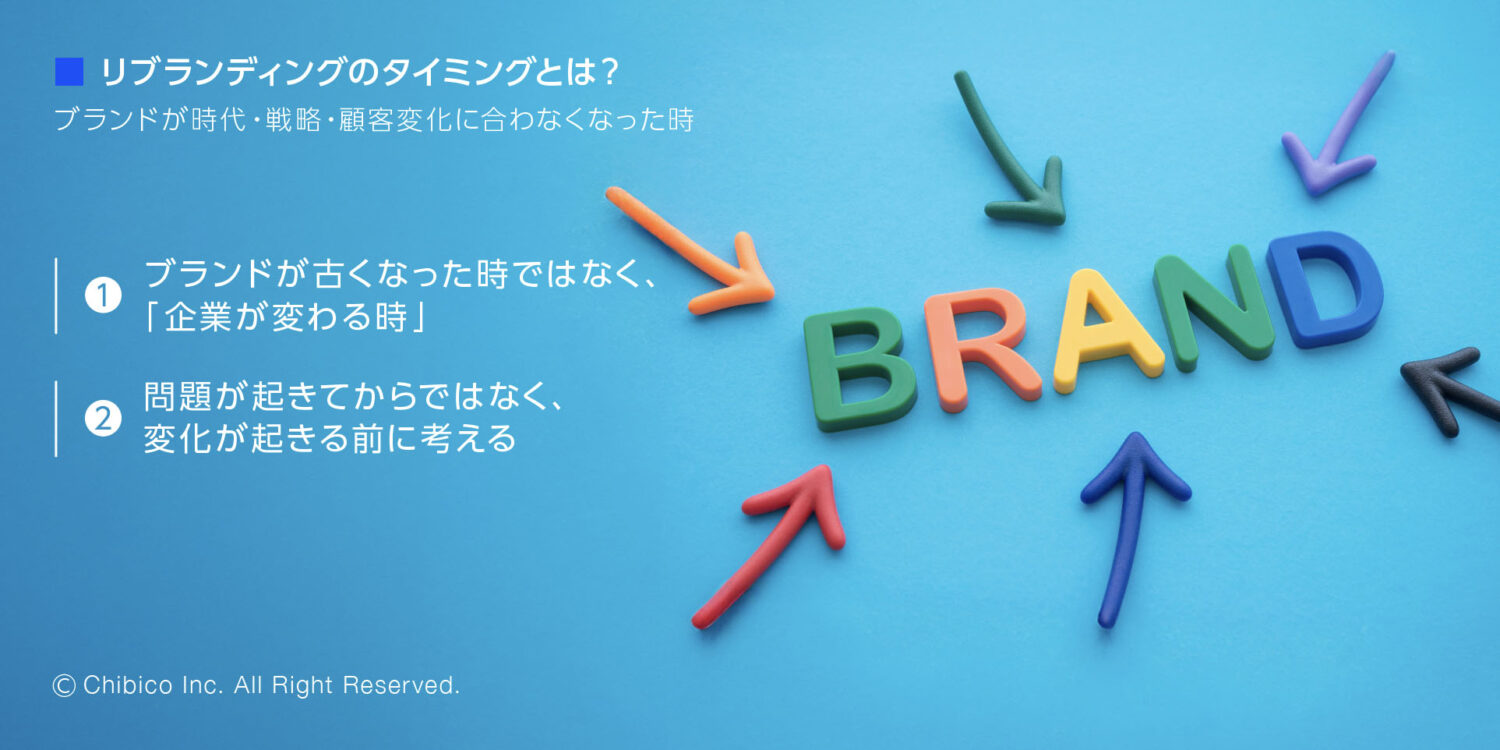 ■ リブランディングのタイミングとは？
ブランドが時代・戦略・顧客変化に合わなくなった時

❶ ブランドが古くなった時ではなく、「企業が変わる時」

❷ 問題が起きてからではなく、変化が起きる前に考える

BRAND

© Chibico Inc. All Right Reserved.